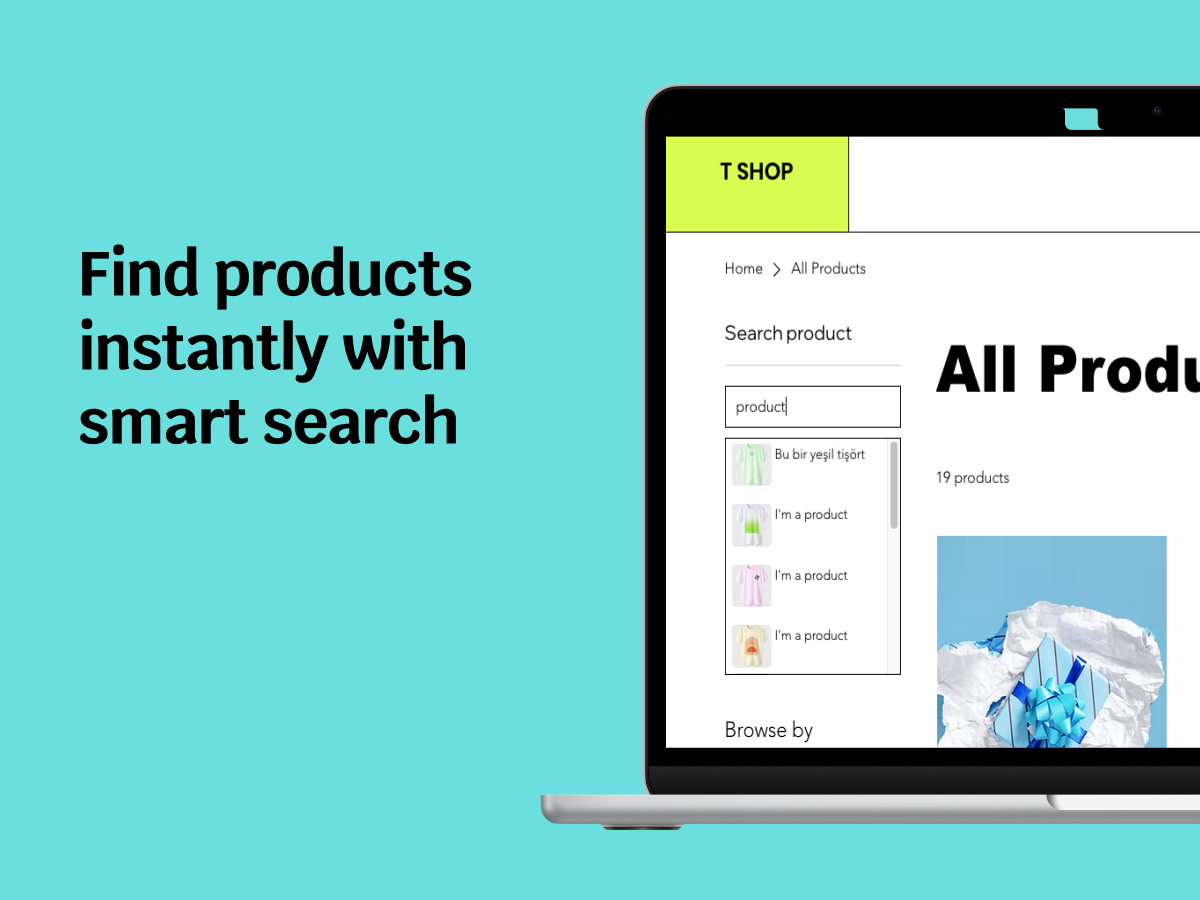 Find products instantly with smart search

T SHOP

Home > All Products

Search product

product

Bu bir yeşil tişört

I'm a product

I'm a product

I'm a product

Browse by

All Produ

19 products